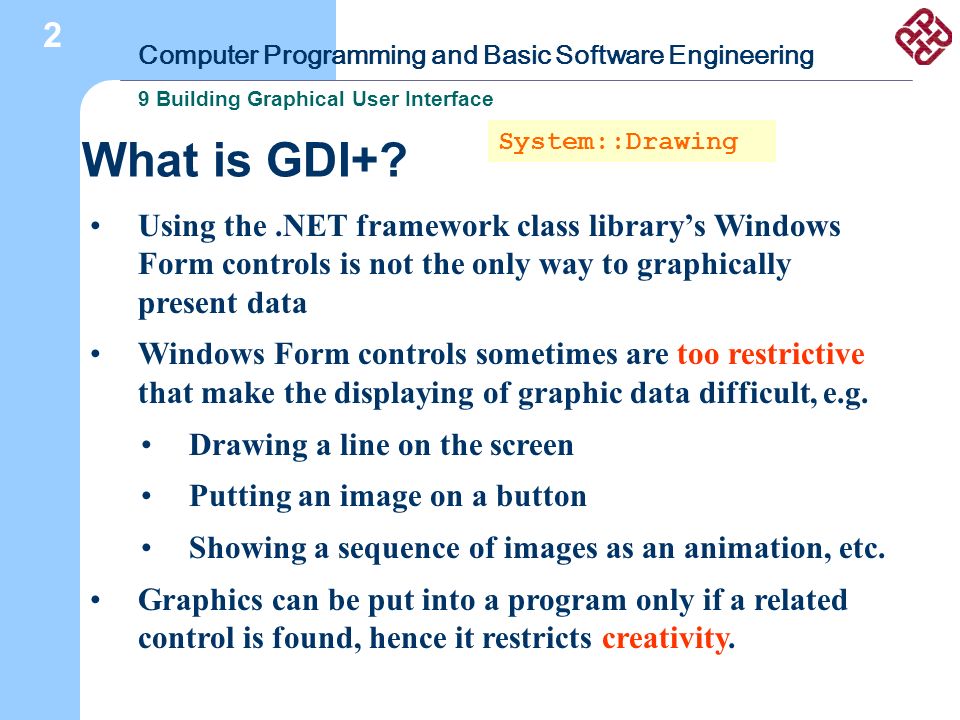 2

Computer Programming and Basic Software Engineering

9 Building Graphical User Interface

What is GDI+?

System::Drawing

• Using the .NET framework class library's Windows Form controls is not the only way to graphically present data

• Windows Form controls sometimes are too restrictive that make the displaying of graphic data difficult, e.g.

• Drawing a line on the screen

• Putting an image on a button

• Showing a sequence of images as an animation, etc.

• Graphics can be put into a program only if a related control is found, hence it restricts creativity.